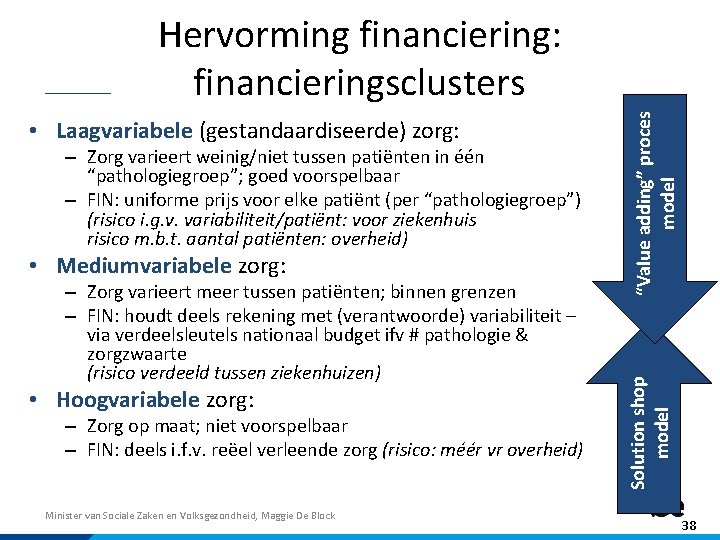 Hervorming financiering: financieringsclusters

• Laagvariabele (gestandaardiseerde) zorg:
– Zorg varieert weinig/niet tussen patiënten in één "pathologiegroep"; goed voorspelbaar
– FIN: uniforme prijs voor elke patiënt (per "pathologiegroep") (risico i.g.v. variabiliteit/patiënt: voor ziekenhuis risico m.b.t. aantal patiënten: overheid)

• Mediumvariabele zorg:
– Zorg varieert meer tussen patiënten; binnen grenzen
– FIN: houdt deels rekening met (verantwoorde) variabiliteit – via verdeelsleutels nationaal budget ifv # pathologie & zorgzwaarte (risico verdeeld tussen ziekenhuizen)

• Hoogvariabele zorg:
– Zorg op maat; niet voorspelbaar
– FIN: deels i.f.v. reëel verleende zorg (risico: méér vr overheid)

"Value adding" proces model

Solution shop model

Minister van Sociale Zaken en Volksgezondheid, Maggie De Block

38